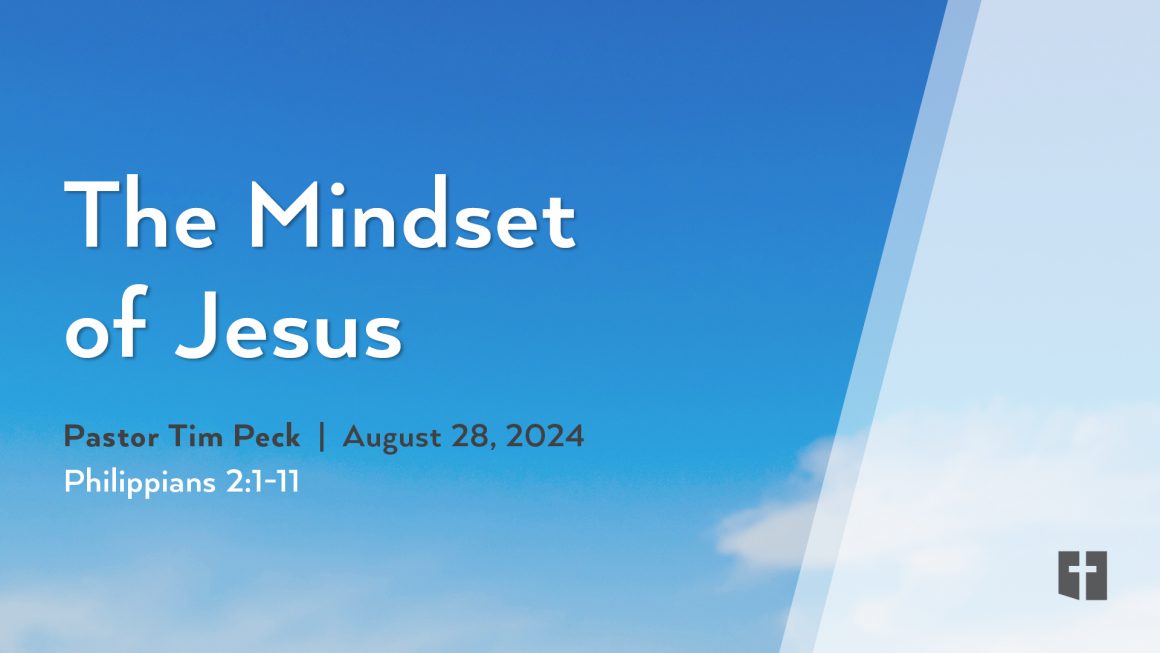 The Mindset of Jesus

Pastor Tim Peck | August 28, 2024
Philippians 2:1-11